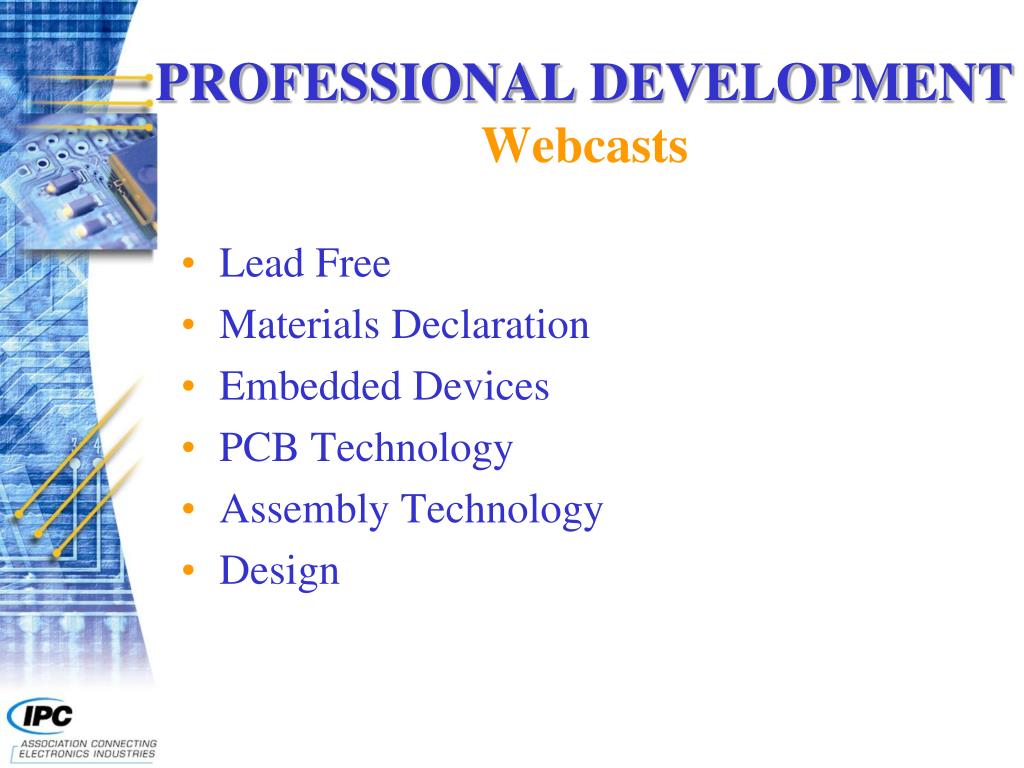 PROFESSIONAL DEVELOPMENT
Webcasts

• Lead Free
• Materials Declaration
• Embedded Devices
• PCB Technology
• Assembly Technology
• Design

IPC
ASSOCIATION CONNECTING ELECTRONICS INDUSTRIES